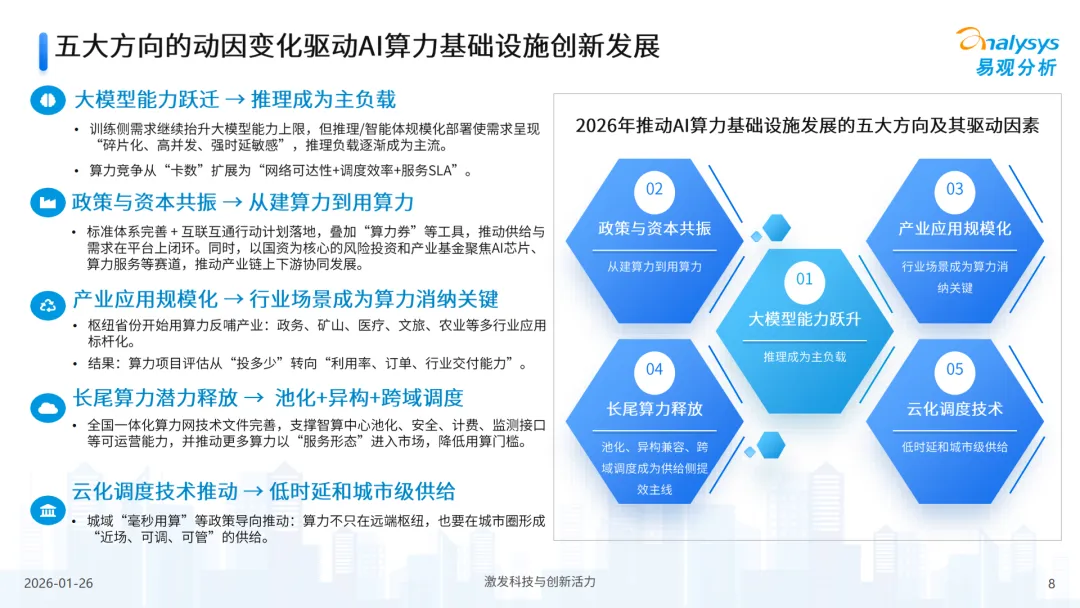 五大方向的动因变化驱动AI算力基础设施创新发展

analysys 易观分析

大模型能力跃迁 → 推理成为主负载

• 训练侧需求继续抬升大模型能力上限，但推理/智能体规模化部署使需求呈现“碎片化、高并发、强时延敏感”，推理负载逐渐成为主流。

• 算力竞争从“卡数”扩展为“网络可达性+调度效率+服务SLA”。

政策与资本共振 → 从建算力到用算力

• 标准体系完善 + 互联互通行动计划落地，叠加“算力券”等工具，推动供给与需求在平台上闭环。同时，以国资为核心的风险投资和产业基金聚焦AI芯片、算力服务等赛道，推动产业链上下游协同发展。

产业应用规模化 → 行业场景成为算力消纳关键

• 枢纽省份开始用算力反哺产业：政务、矿山、医疗、文旅、农业等多行业应用标杆化。

• 结果：算力项目评估从“投多少”转向“利用率、订单、行业交付能力”。

长尾算力潜力释放 → 池化+异构+跨域调度

• 全国一体化算力网技术文件完善，支撑智算中心池化、安全、计费、监测接口等可运营能力，并推动更多算力以“服务形态”进入市场，降低用算门槛。

云化调度技术推动 → 低时延和城市级供给

• 城域“毫秒用算”等政策导向推动：算力不只在远端枢纽，也要在城市圈形成“近场、可调、可管”的供给。

2026年推动AI算力基础设施发展的五大方向及其驱动因素

02
政策与资本共振
从建算力到用算力

03
产业应用规模化
行业场景成为算力消纳关键

01
大模型能力跃升
推理成为主负载

04
长尾算力释放
池化、异构兼容、跨域调度成为供给侧提效主线

05
云化调度技术
低时延和城市级供给

2026-01-26

激发科技与创新活力

8